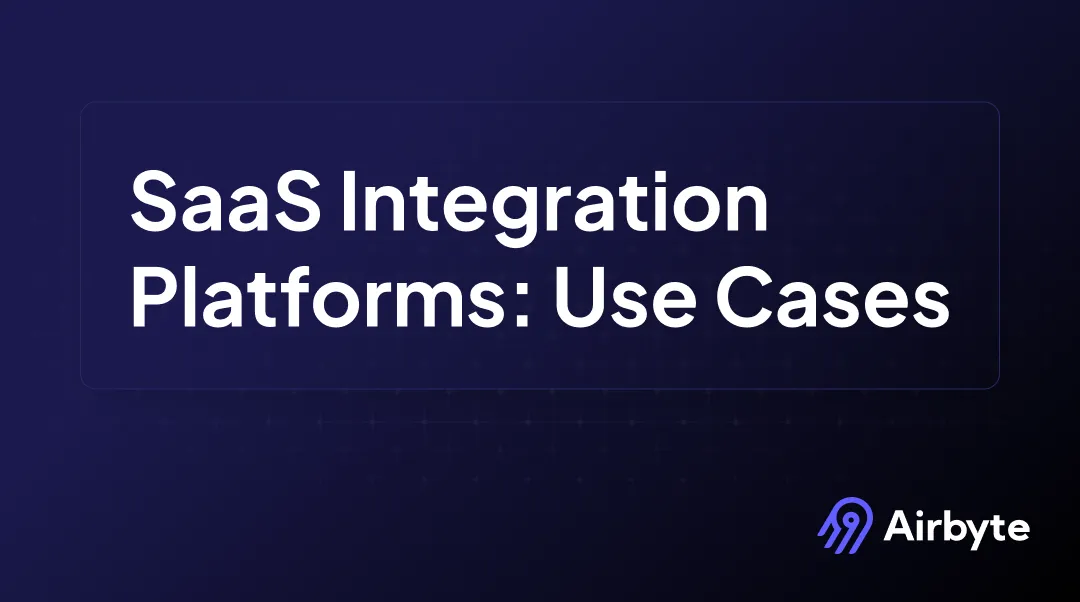 SaaS Integration Platforms: Use Cases

Airbyte